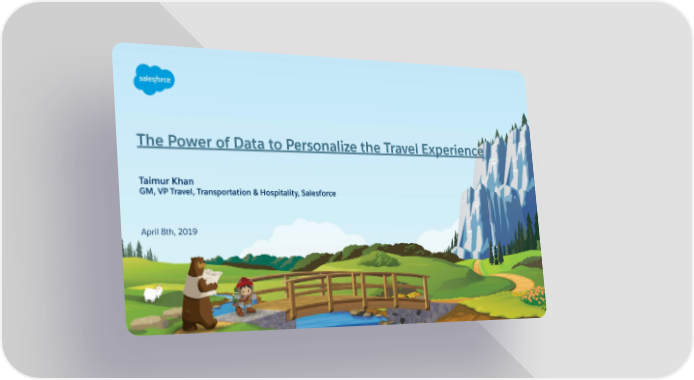 salesforce

The Power of Data to Personalize the Travel Experience

Taimur Khan
GM, VP Travel, Transportation & Hospitality, Salesforce

April 8th, 2019